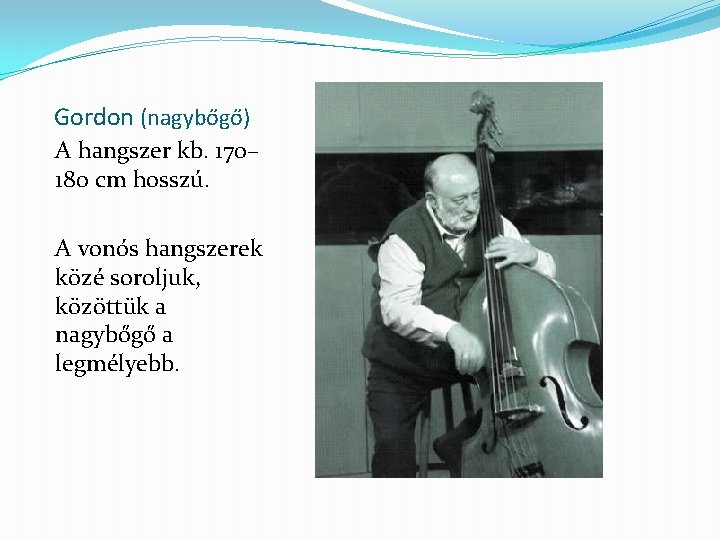 Gordon (nagybőgő)

A hangszer kb. 170–180 cm hosszú.

A vonós hangszerek közé soroljuk, közöttük a nagybőgő a legmélyebb.